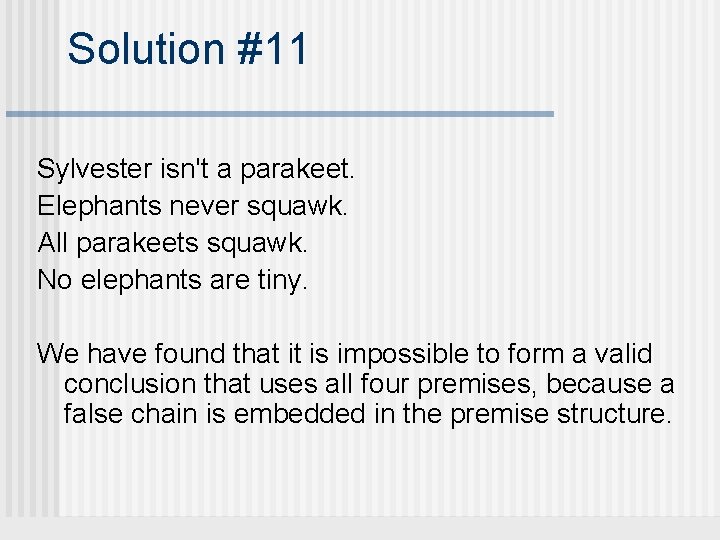 Solution #11

Sylvester isn't a parakeet.
Elephants never squawk.
All parakeets squawk.
No elephants are tiny.

We have found that it is impossible to form a valid conclusion that uses all four premises, because a false chain is embedded in the premise structure.